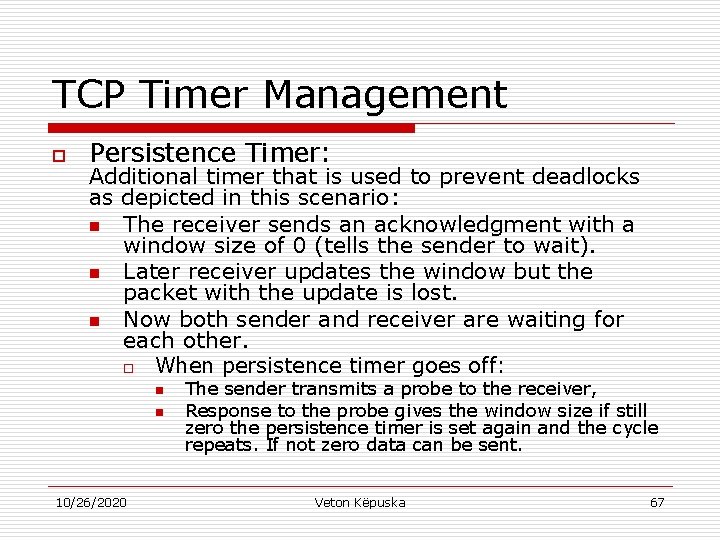 TCP Timer Management

Persistence Timer:
Additional timer that is used to prevent deadlocks as depicted in this scenario:

The receiver sends an acknowledgment with a window size of 0 (tells the sender to wait).

Later receiver updates the window but the packet with the update is lost.

Now both sender and receiver are waiting for each other.

When persistence timer goes off:

The sender transmits a probe to the receiver,

Response to the probe gives the window size if still zero the persistence timer is set again and the cycle repeats. If not zero data can be sent.

10/26/2020 Veton Këpuska 67